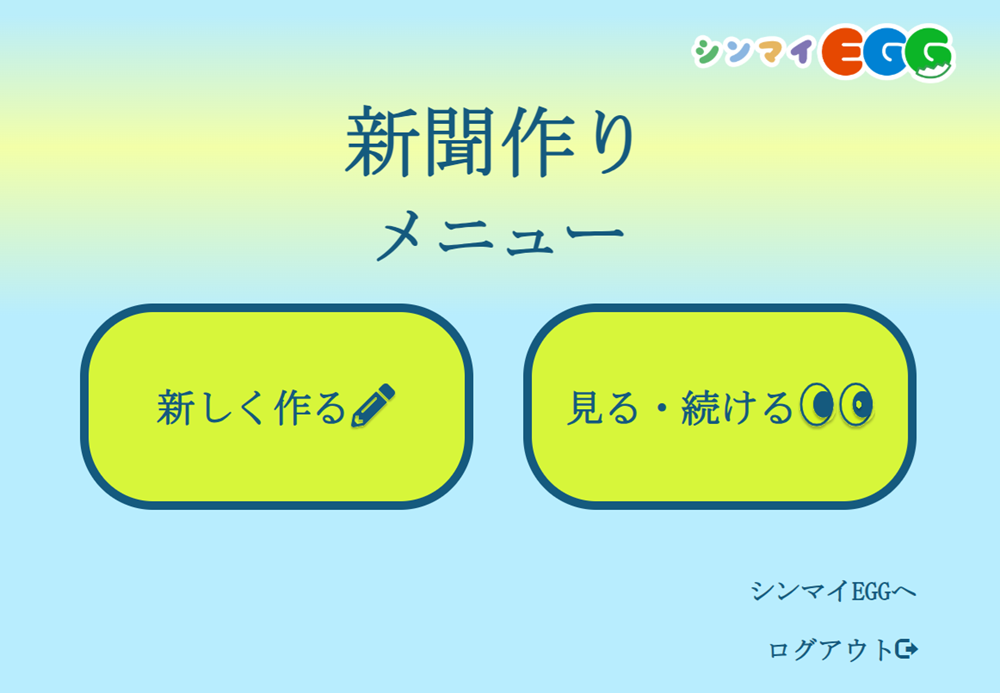 シンマイEGG

新聞作り
メニュー

新しく作る

見る・続ける

シンマイEGGへ

ログアウト